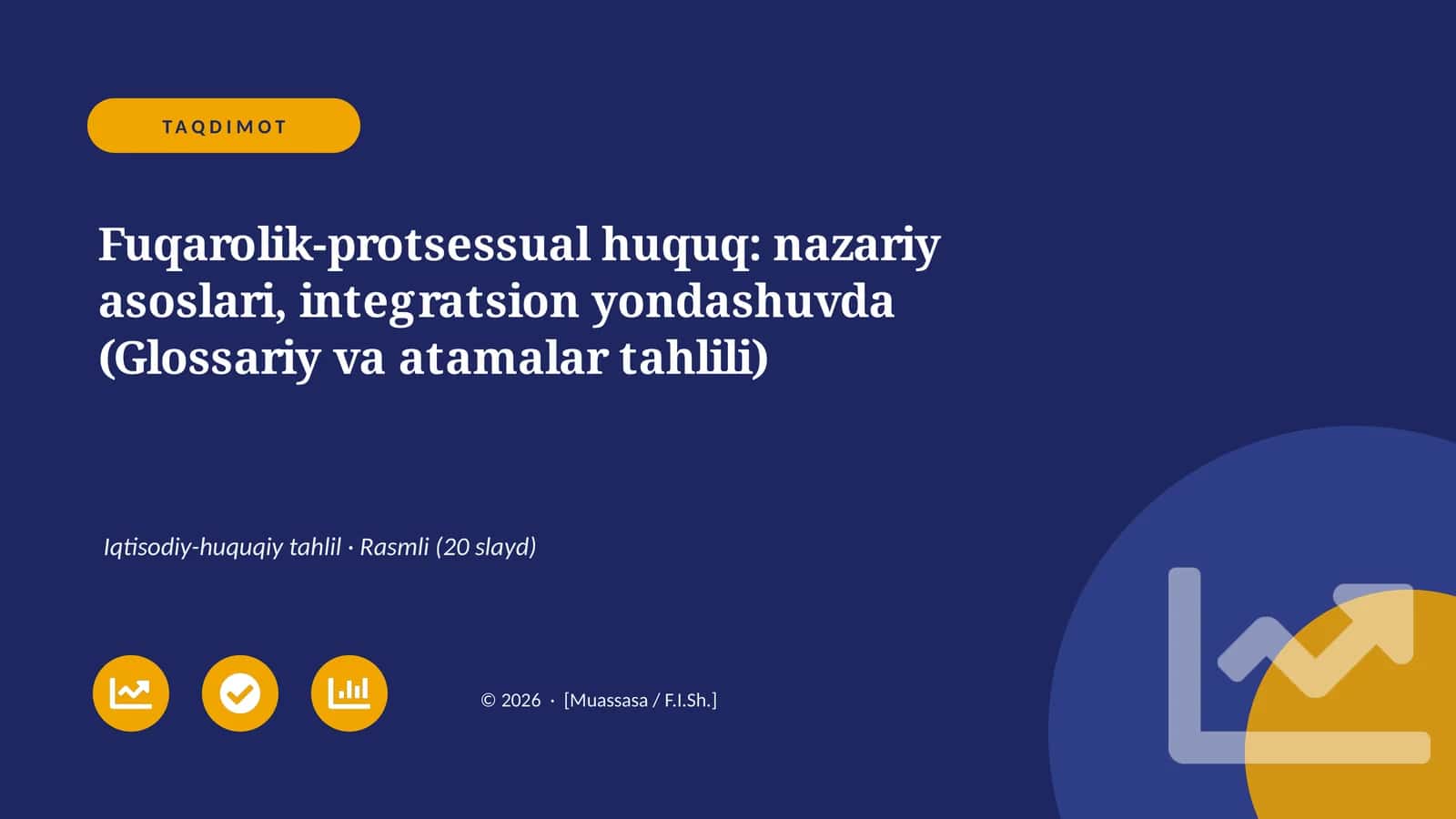 TAQDIMOT

Fuqarolik-protsessual huquq: nazariy asoslari, integratsion yondashuvda (Glossariy va atamalar tahlili)

Iqtisodiy-huquqiy tahlil · Rasmli (20 slayd)

© 2026 · [Muassasa / F.I.Sh.]